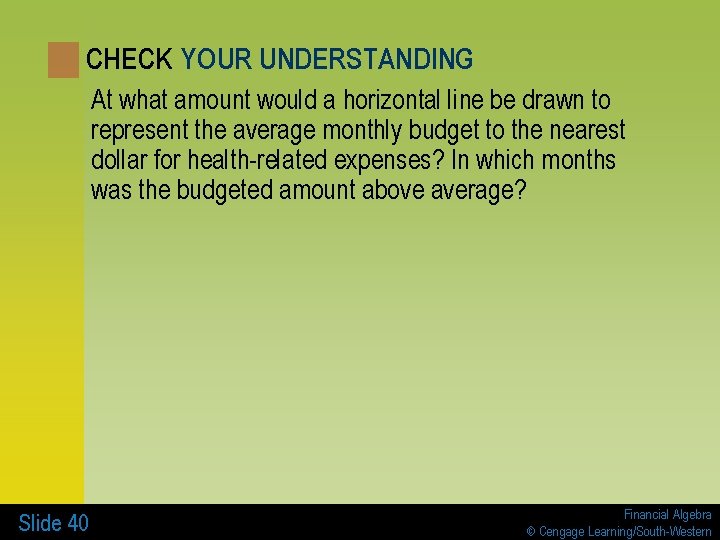 CHECK YOUR UNDERSTANDING

At what amount would a horizontal line be drawn to represent the average monthly budget to the nearest dollar for health-related expenses? In which months was the budgeted amount above average?

Slide 40

Financial Algebra
© Cengage Learning/South-Western